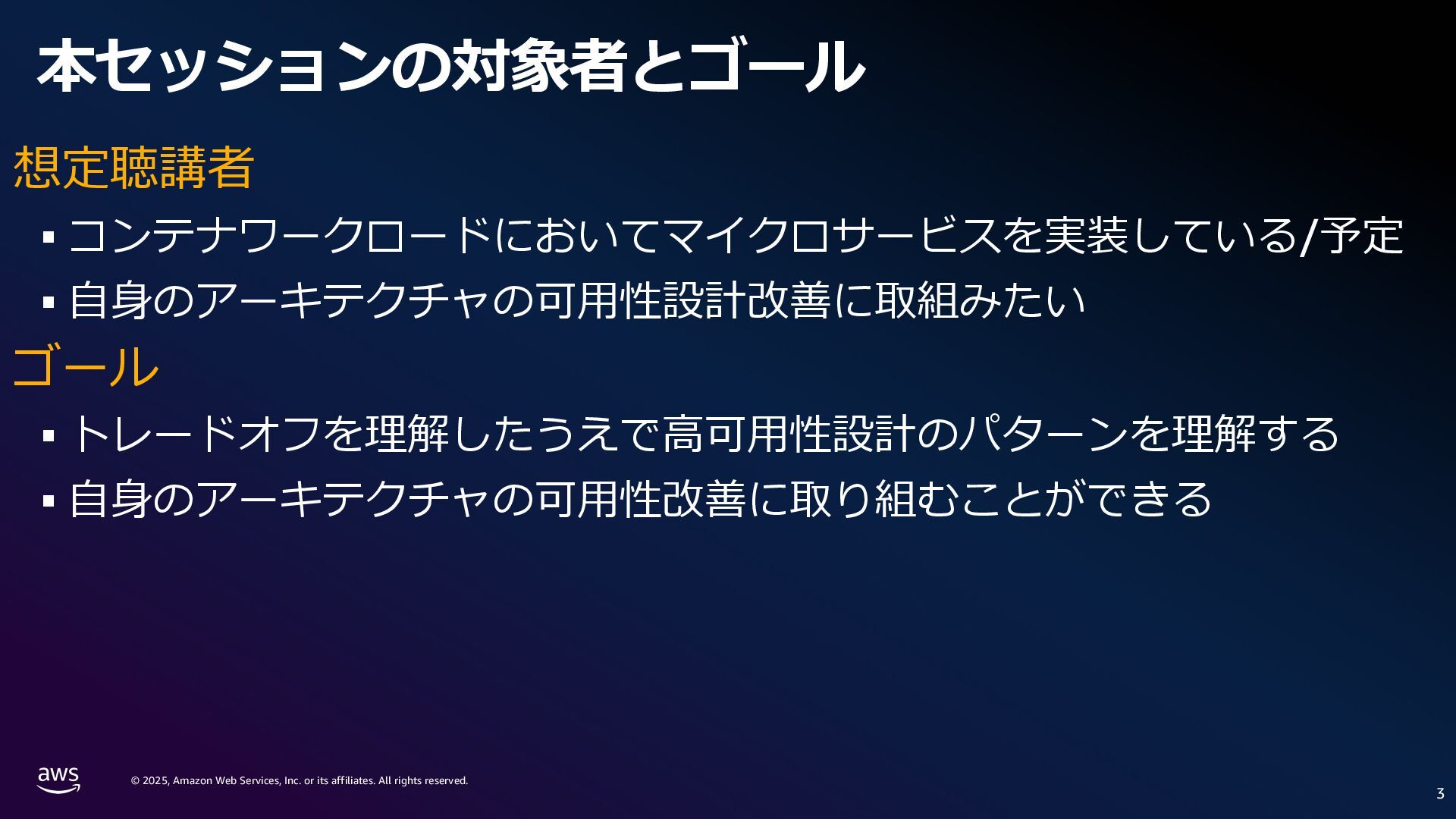 本セッションの対象者とゴール

想定聴講者

▪ コンテナワークロードにおいてマイクロサービスを実装している/予定

▪ 自身のアーキテクチャの可用性設計改善に取組みたい

ゴール

▪ トレードオフを理解したうえで高可用性設計のパターンを理解する

▪ 自身のアーキテクチャの可用性改善に取り組むことができる

aws

© 2025, Amazon Web Services, Inc. or its affiliates. All rights reserved.

3